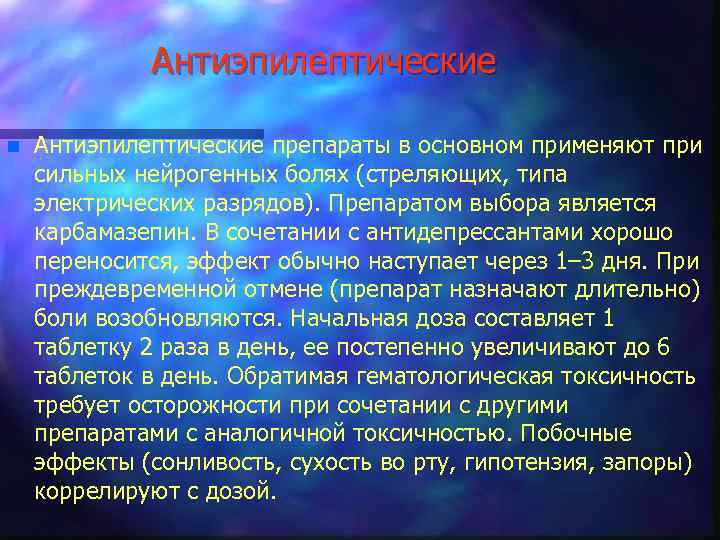 Антиэпилептические

Антиэпилептические препараты в основном применяют при сильных нейрогенных болях (стреляющих, типа электрических разрядов). Препаратом выбора является карбамазепин. В сочетании с антидепрессантами хорошо переносится, эффект обычно наступает через 1–3 дня. При преждевременной отмене (препарат назначают длительно) боли возобновляются. Начальная доза составляет 1 таблетку 2 раза в день, ее постепенно увеличивают до 6 таблеток в день. Обратимая гематологическая токсичность требует осторожности при сочетании с другими препаратами с аналогичной токсичностью. Побочные эффекты (сонливость, сухость во рту, гипотензия, запоры) коррелируют с дозой.